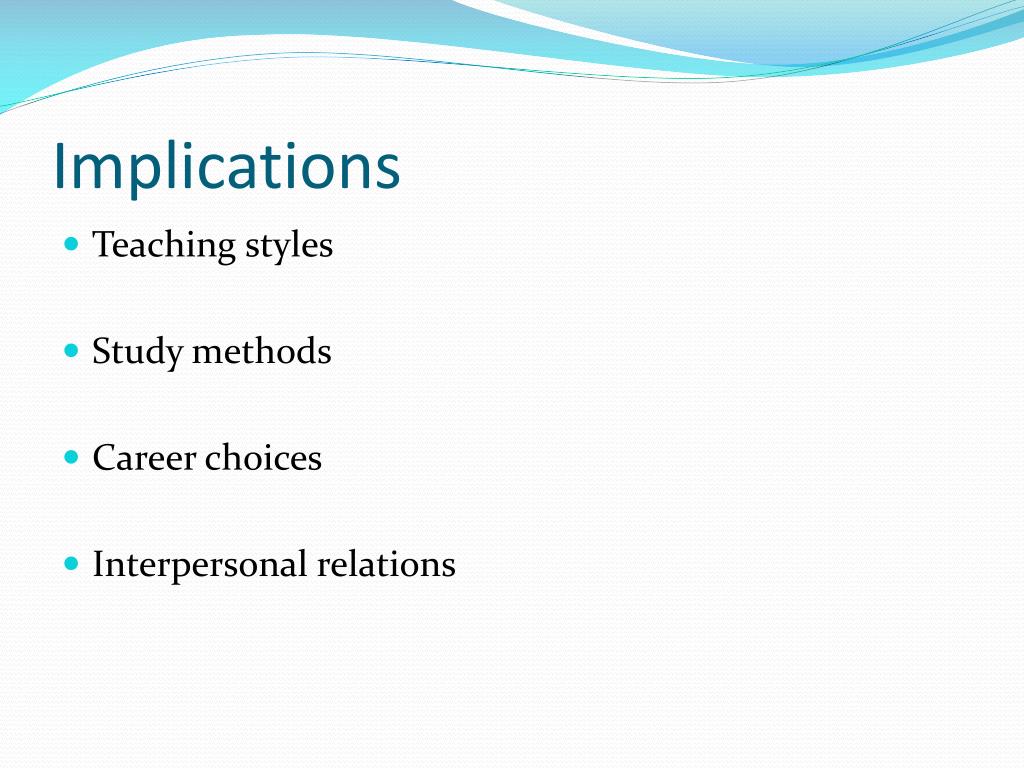 Implications

- Teaching styles

- Study methods

- Career choices

- Interpersonal relations